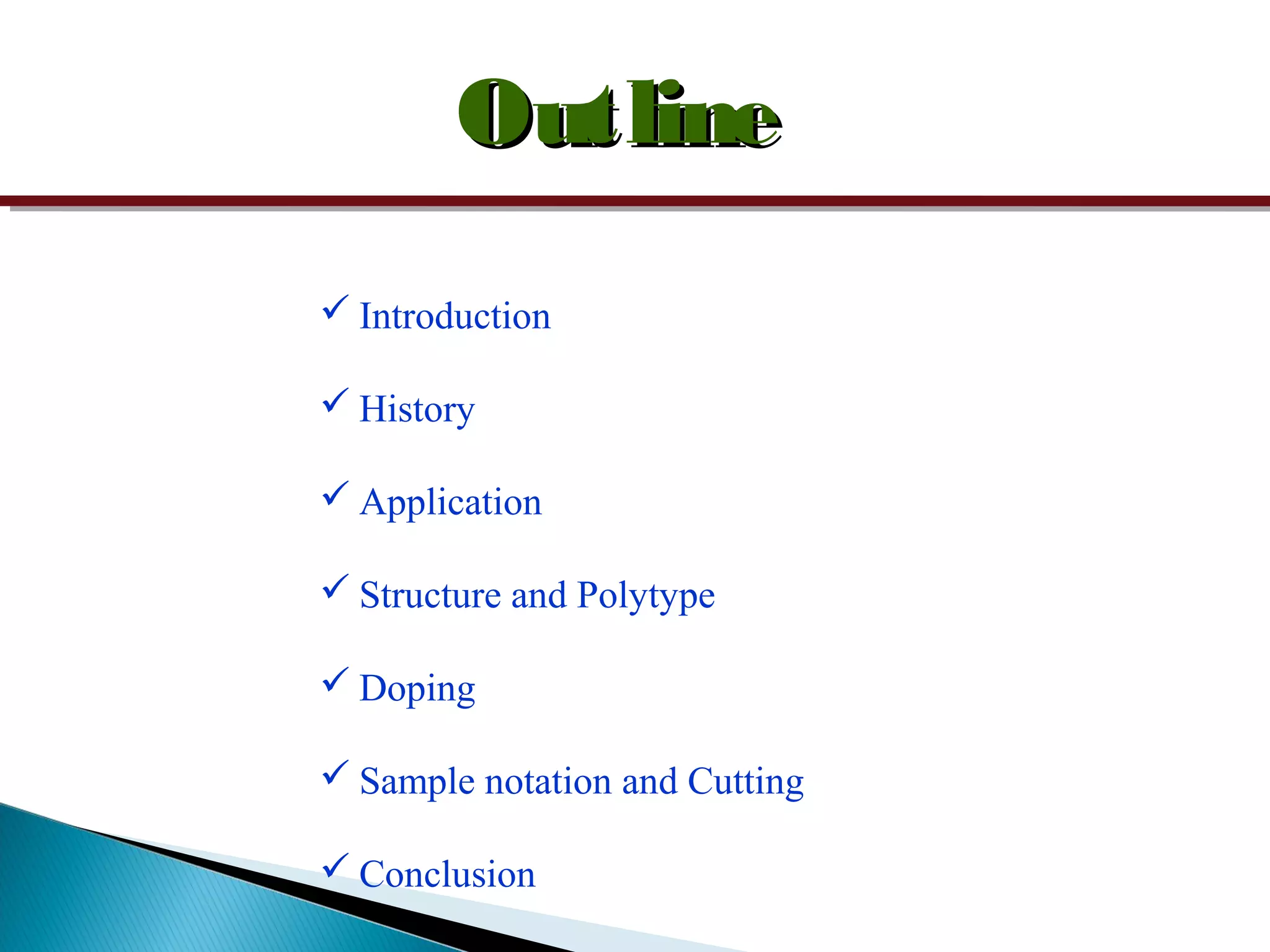 Out line

✓ Introduction

✓ History

✓ Application

✓ Structure and Polytype

✓ Doping

✓ Sample notation and Cutting

✓ Conclusion